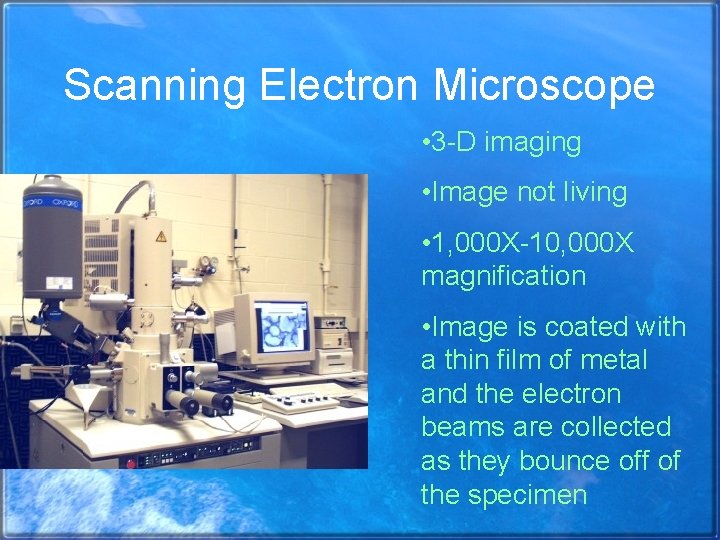 Scanning Electron Microscope

OXFORD OXFORD

•3-D imaging

•Image not living

•1,000X-10,000X magnification

•Image is coated with a thin film of metal and the electron beams are collected as they bounce off of the specimen